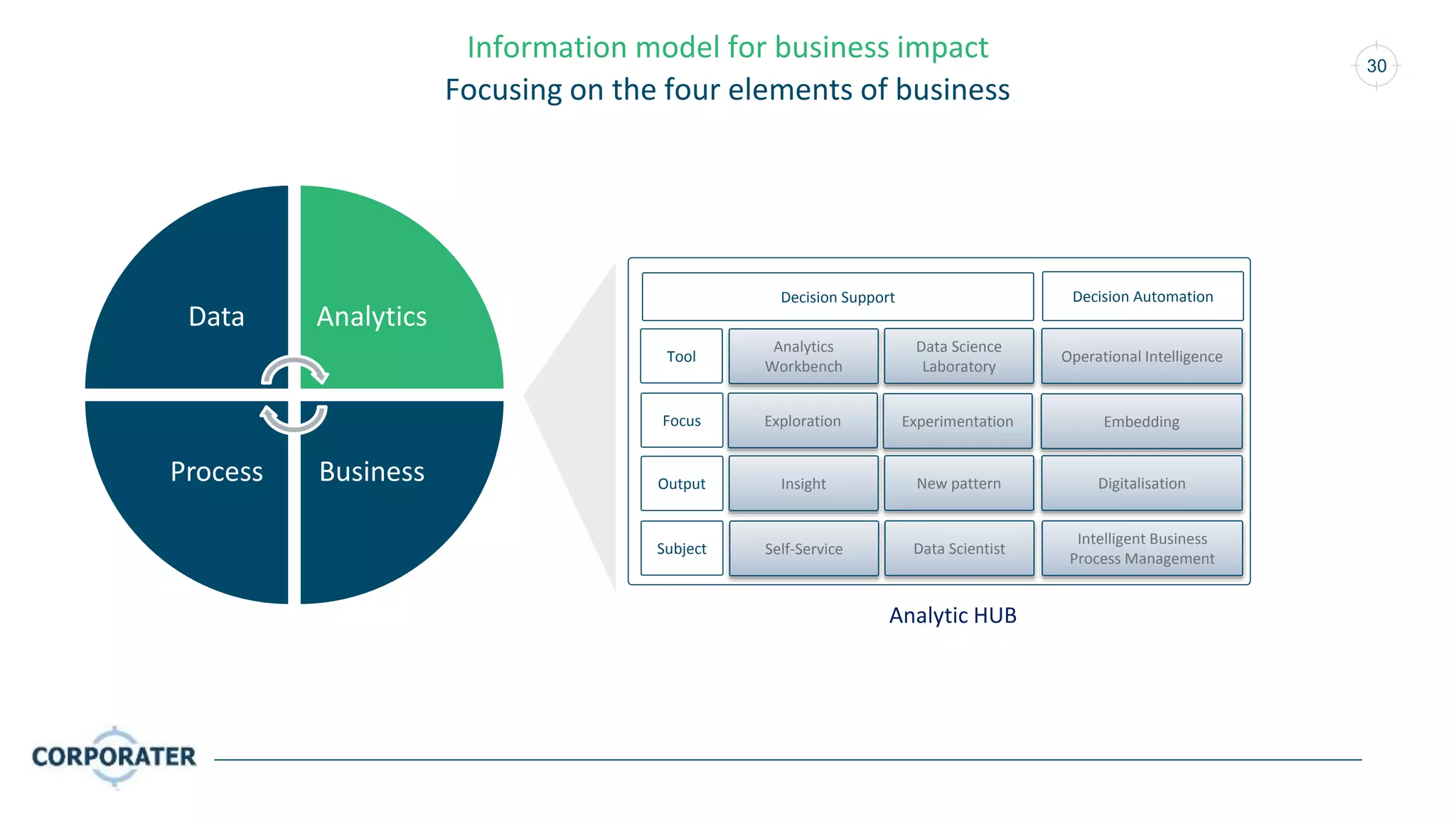 Information model for business impact
Focusing on the four elements of business

30

Data
Analytics
Process
Business

| | Decision Support | | Decision Automation |
|---|---|---|---|
| Tool | Analytics Workbench | Data Science Laboratory | Operational Intelligence |
| Focus | Exploration | Experimentation | Embedding |
| Output | Insight | New pattern | Digitalisation |
| Subject | Self-Service | Data Scientist | Intelligent Business Process Management |

Analytic HUB

CORPORATER